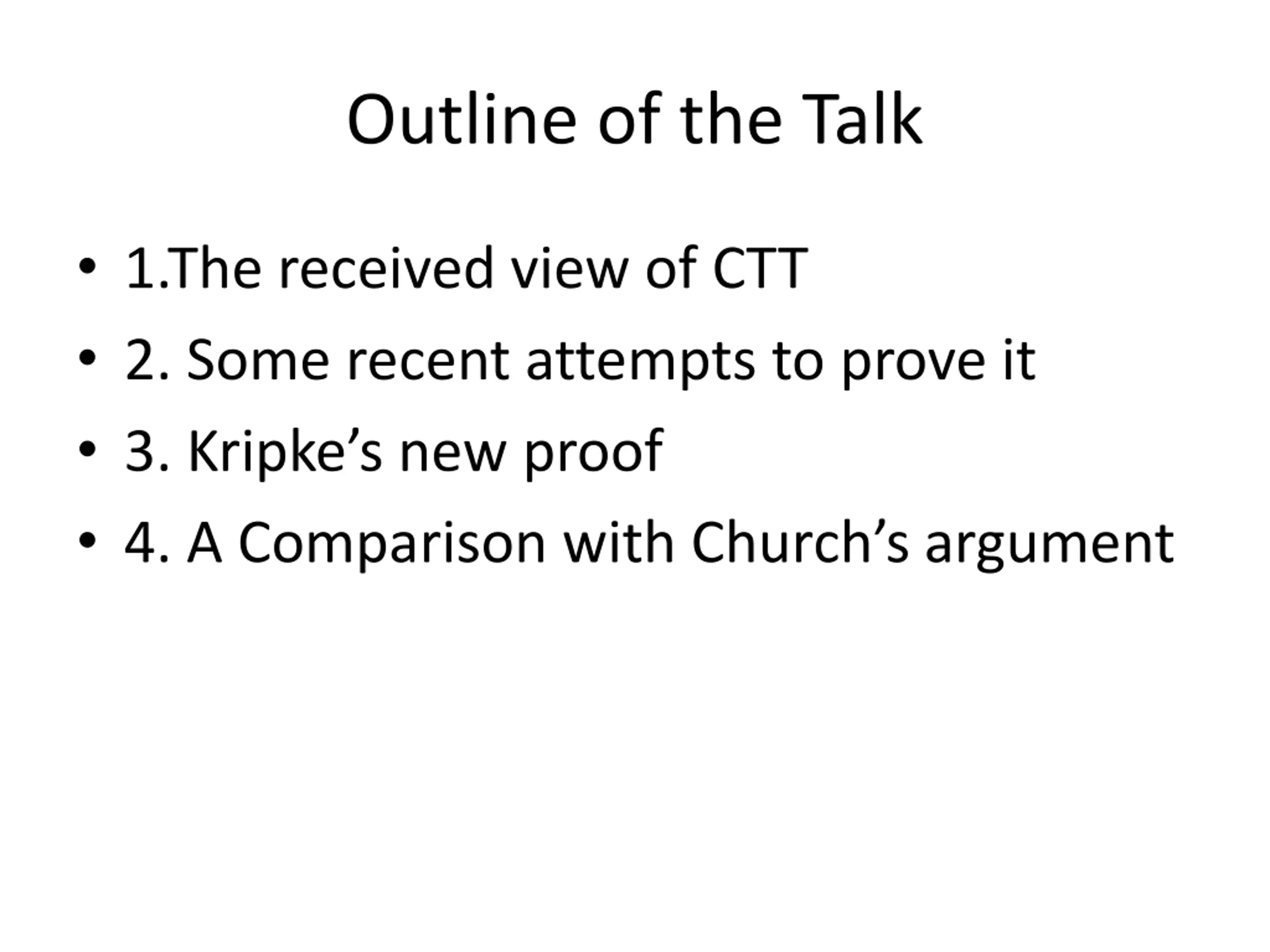 Outline of the Talk

• 1.The received view of CTT
• 2. Some recent attempts to prove it
• 3. Kripke’s new proof
• 4. A Comparison with Church’s argument